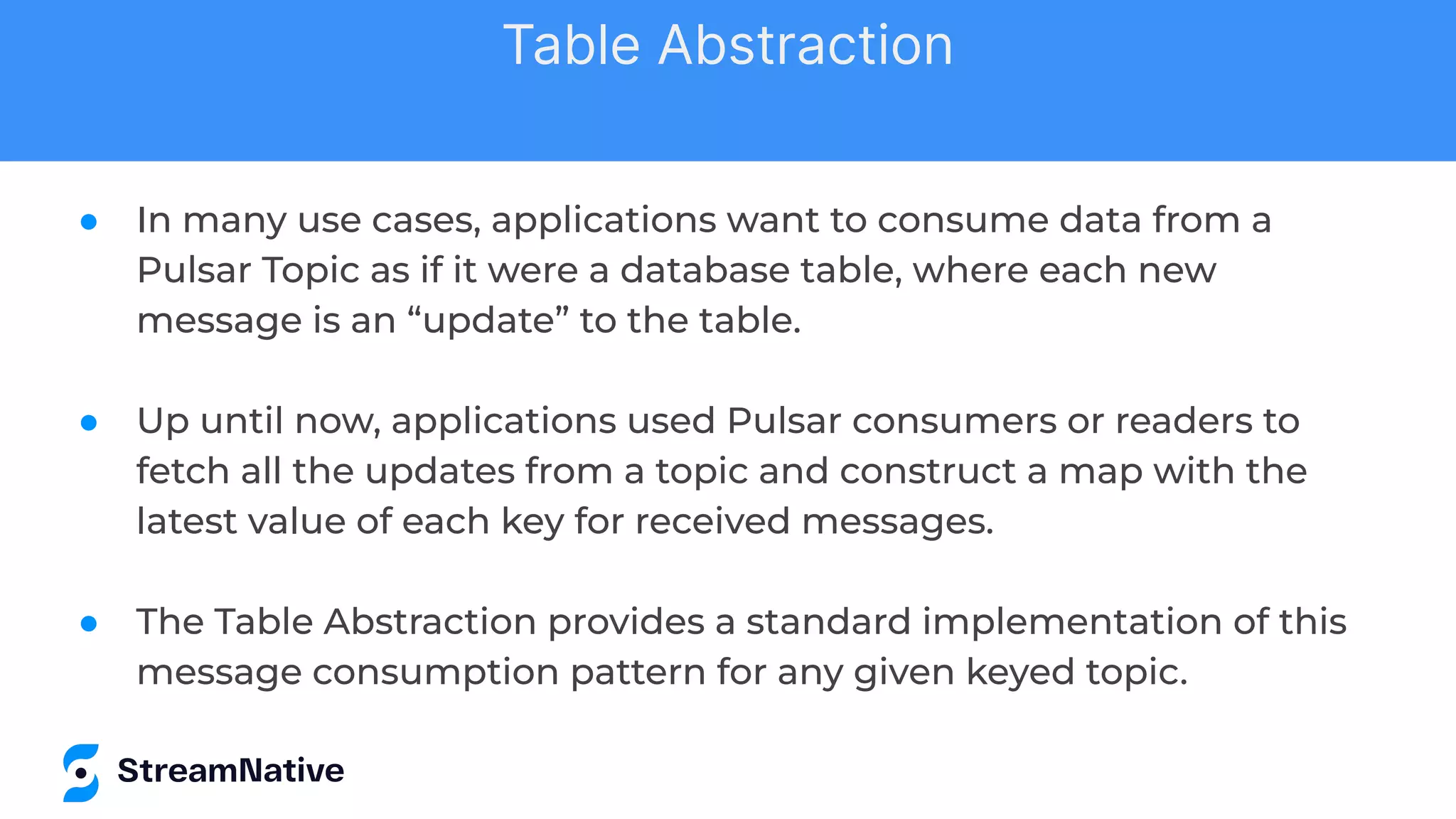 Table Abstraction

- In many use cases, applications want to consume data from a Pulsar Topic as if it were a database table, where each new message is an “update” to the table.

- Up until now, applications used Pulsar consumers or readers to fetch all the updates from a topic and construct a map with the latest value of each key for received messages.

- The Table Abstraction provides a standard implementation of this message consumption pattern for any given keyed topic.

StreamNative